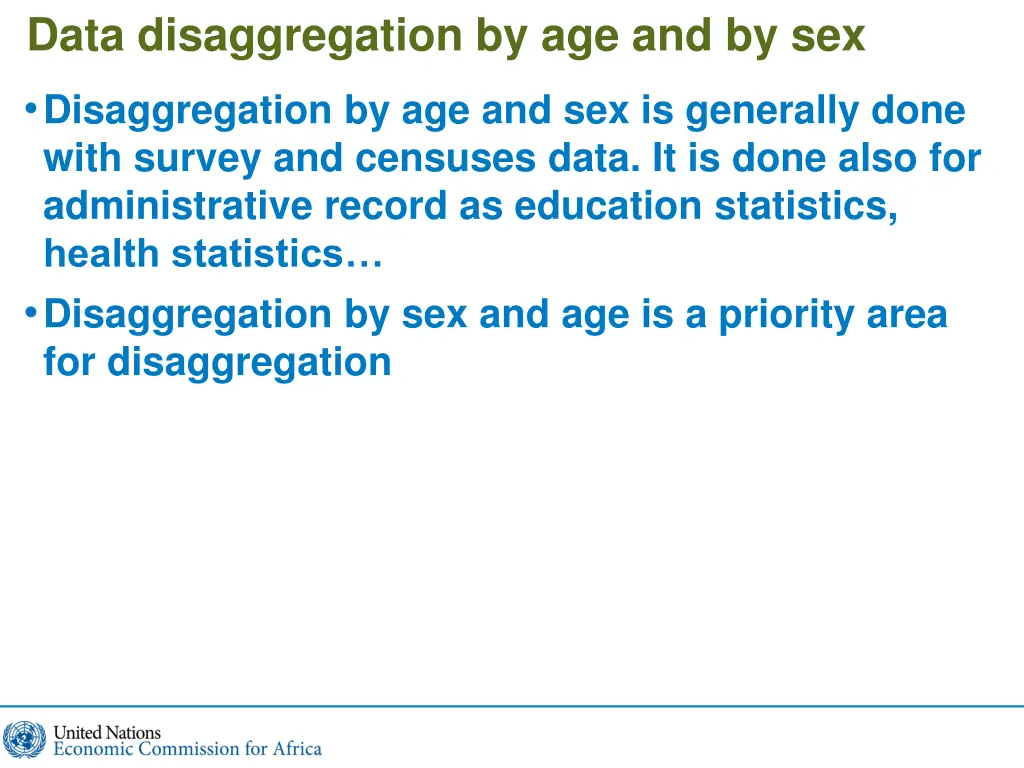 Data disaggregation by age and by sex

• Disaggregation by age and sex is generally done with survey and censuses data. It is done also for administrative record as education statistics, health statistics…

• Disaggregation by sex and age is a priority area for disaggregation

United Nations
Economic Commission for Africa